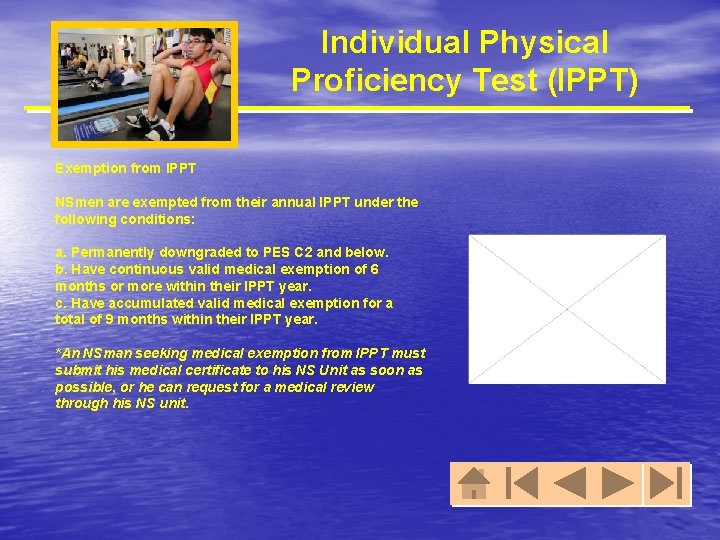 Individual Physical Proficiency Test (IPPT)

Exemption from IPPT

NSmen are exempted from their annual IPPT under the following conditions:

a. Permanently downgraded to PES C2 and below.
b. Have continuous valid medical exemption of 6 months or more within their IPPT year.
c. Have accumulated valid medical exemption for a total of 9 months within their IPPT year.

*An NSman seeking medical exemption from IPPT must submit his medical certificate to his NS Unit as soon as possible, or he can request for a medical review through his NS unit.